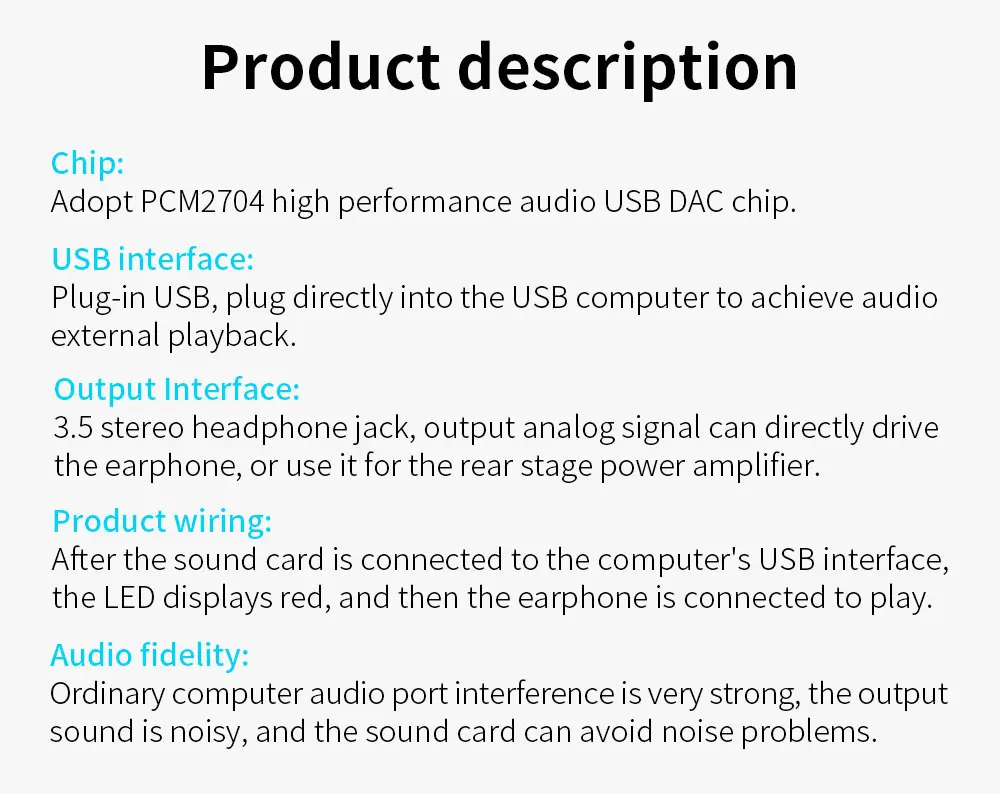 Product description

Chip:
Adopt PCM2704 high performance audio USB DAC chip.

USB interface:
Plug-in USB, plug directly into the USB computer to achieve audio external playback.

Output Interface:
3.5 stereo headphone jack, output analog signal can directly drive the earphone, or use it for the rear stage power amplifier.

Product wiring:
After the sound card is connected to the computer's USB interface, the LED displays red, and then the earphone is connected to play.

Audio fidelity:
Ordinary computer audio port interference is very strong, the output sound is noisy, and the sound card can avoid noise problems.